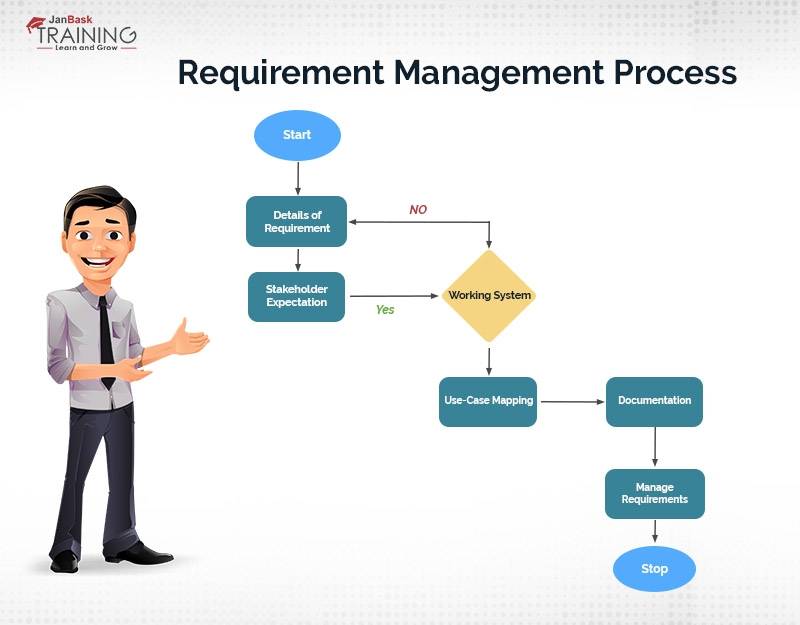 JanBask TRAINING
Learn and Grow

Requirement Management Process

Start

Details of Requirement

NO

Stakeholder Expectation

Yes

Working System

Use-Case Mapping

Documentation

Manage Requirements

Stop